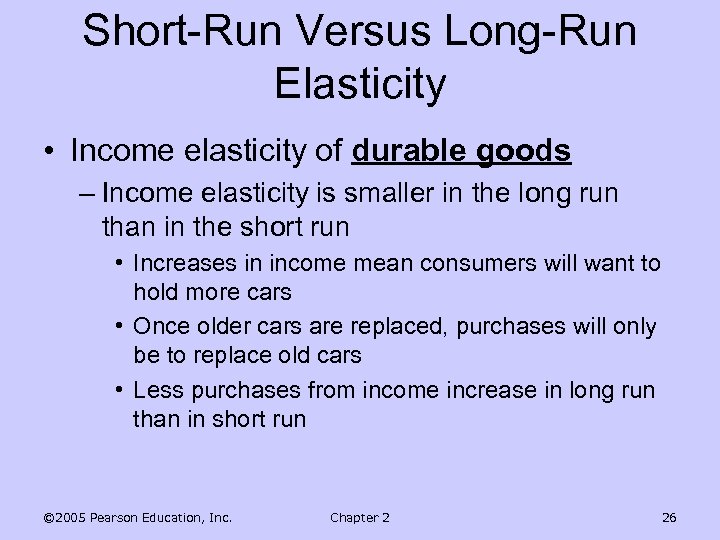 Short-Run Versus Long-Run Elasticity

• Income elasticity of durable goods

– Income elasticity is smaller in the long run than in the short run

• Increases in income mean consumers will want to hold more cars

• Once older cars are replaced, purchases will only be to replace old cars

• Less purchases from income increase in long run than in short run

©2005 Pearson Education, Inc. Chapter 2 26